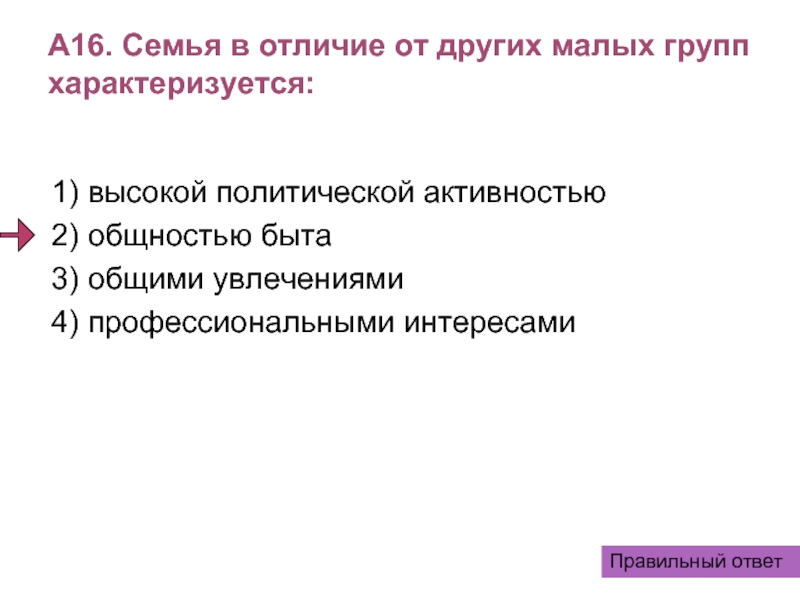 А16. Семья в отличие от других малых групп характеризуется:

1) высокой политической активностью
2) общностью быта
3) общими увлечениями
4) профессиональными интересами

Правильный ответ